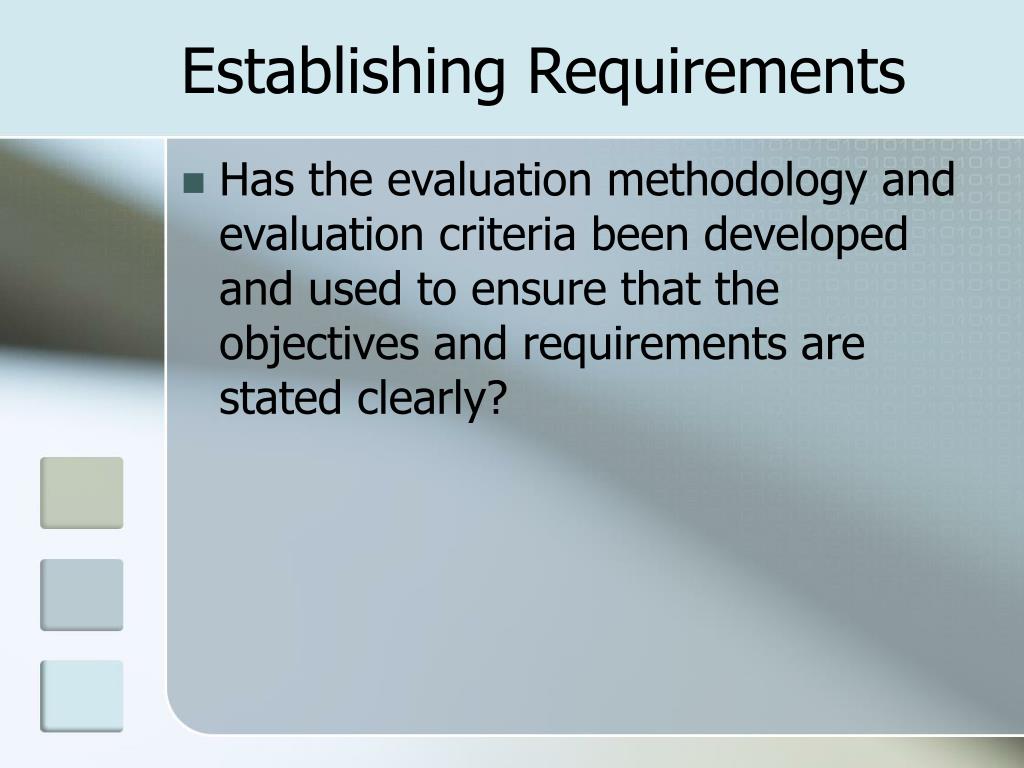 Establishing Requirements

Has the evaluation methodology and evaluation criteria been developed and used to ensure that the objectives and requirements are stated clearly?